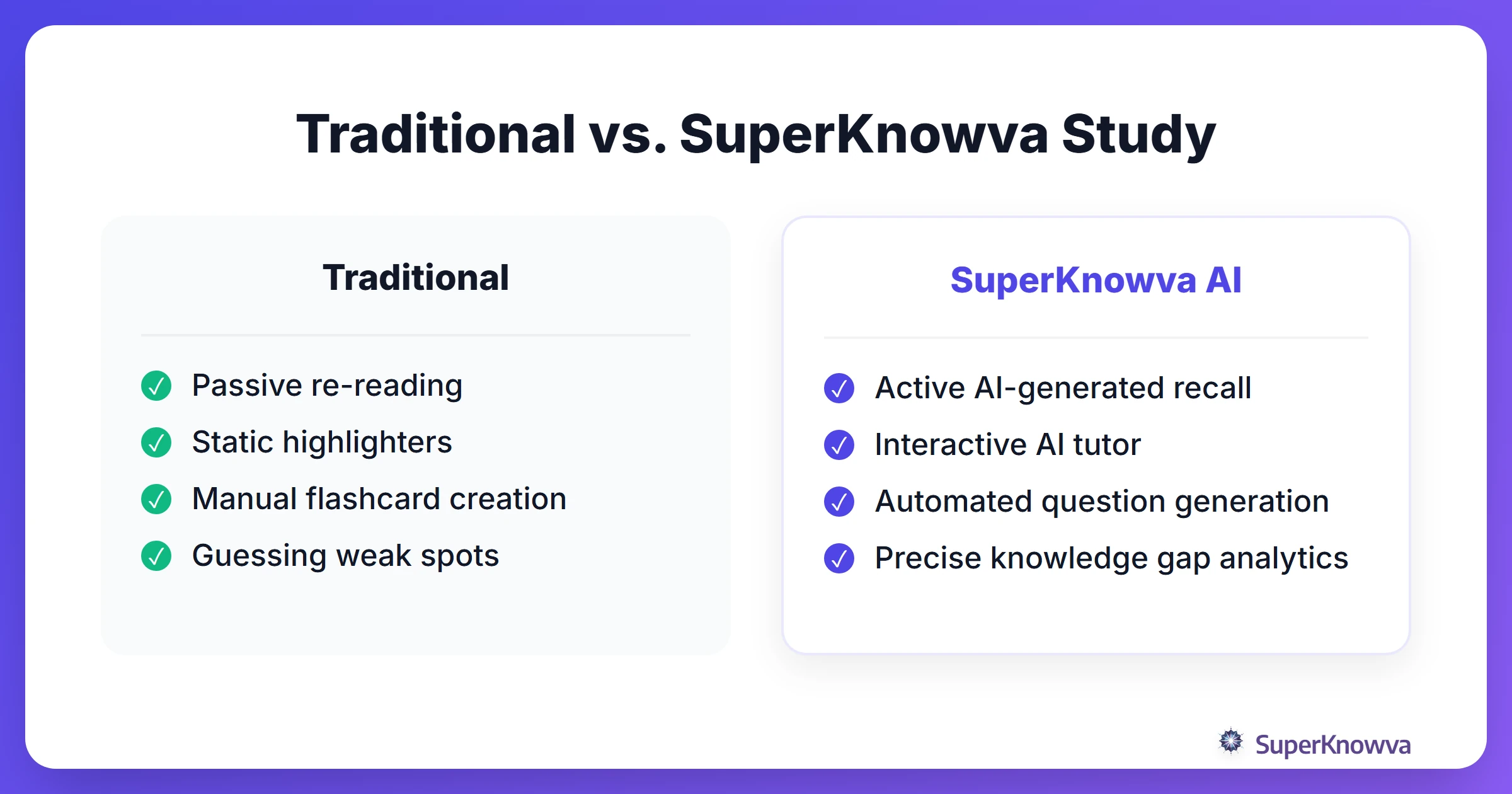 Traditional vs. SuperKnowva Study

Traditional

Passive re-reading
Static highlighters
Manual flashcard creation
Guessing weak spots

SuperKnowva AI

Active AI-generated recall
Interactive AI tutor
Automated question generation
Precise knowledge gap analytics

SuperKnowva